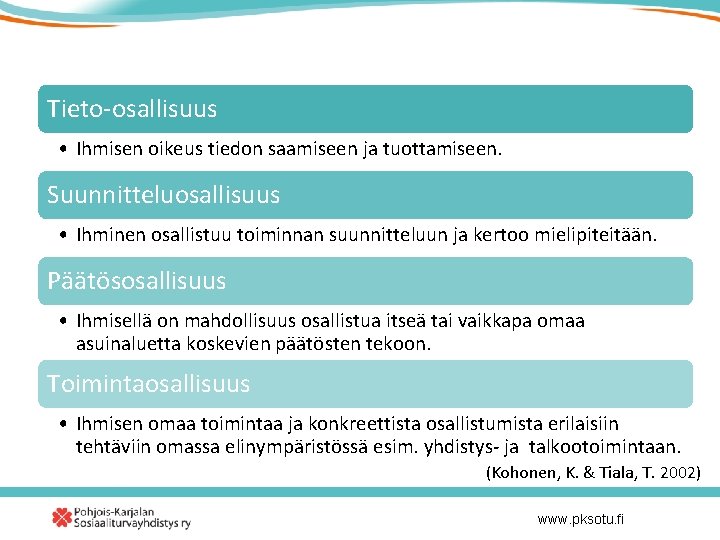 Tieto-osallisuus

• Ihmisen oikeus tiedon saamiseen ja tuottamiseen.

Suunnitteluosallisuus

• Ihminen osallistuu toiminnan suunnitteluun ja kertoo mielipiteitään.

Päätösosallisuus

• Ihmisellä on mahdollisuus osallistua itseä tai vaikkapa omaa asuinaluetta koskevien päätösten tekoon.

Toimintaosallisuus

• Ihmisen omaa toimintaa ja konkreettista osallistumista erilaisiin tehtäviin omassa elinympäristössä esim. yhdistys- ja talkootoimintaan.

(Kohonen, K. & Tiala, T. 2002)

Pohjois-Karjalan Sosiaaliturvayhdistys ry

www.pksotu.fi